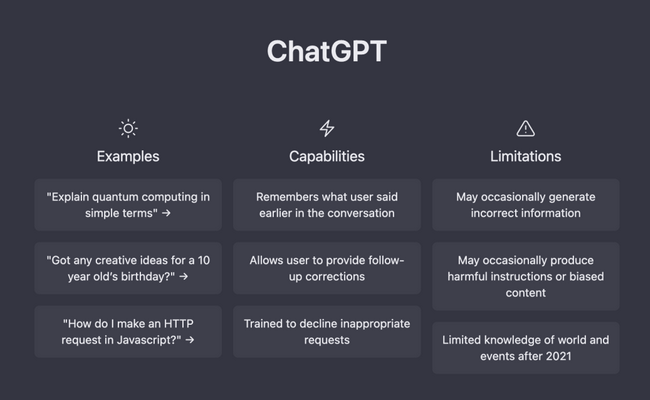 ChatGPT

Examples

"Explain quantum computing in simple terms" →

"Got any creative ideas for a 10 year old's birthday?" →

"How do I make an HTTP request in Javascript?" →

Capabilities

Remembers what user said earlier in the conversation

Allows user to provide follow-up corrections

Trained to decline inappropriate requests

Limitations

May occasionally generate incorrect information

May occasionally produce harmful instructions or biased content

Limited knowledge of world and events after 2021